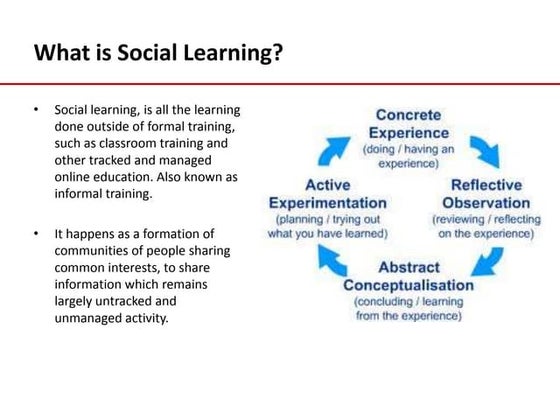 What is Social Learning?

• Social learning, is all the learning done outside of formal training, such as classroom training and other tracked and managed online education. Also known as informal training.

• It happens as a formation of communities of people sharing common interests, to share information which remains largely untracked and unmanaged activity.

Concrete Experience
(doing / having an experience)

Reflective Observation
(reviewing / reflecting on the experience)

Abstract Conceptualisation
(concluding / learning from the experience)

Active Experimentation
(planning / trying out what you have learned)